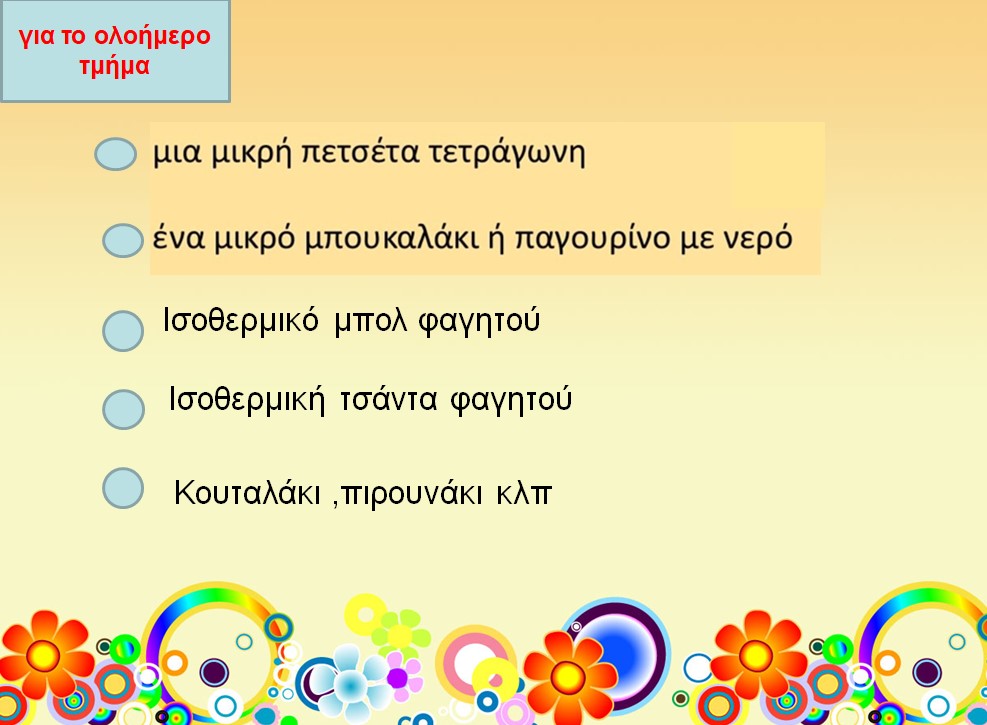 για το ολοήμερο τμήμα

μια μικρή πετσέτα τετράγωνη

ένα μικρό μπουκαλάκι ή παγουρίνο με νερό

Ισοθερμικό μπολ φαγητού

Ισοθερμική τσάντα φαγητού

Κουταλάκι ,πιρουνάκι κλπ